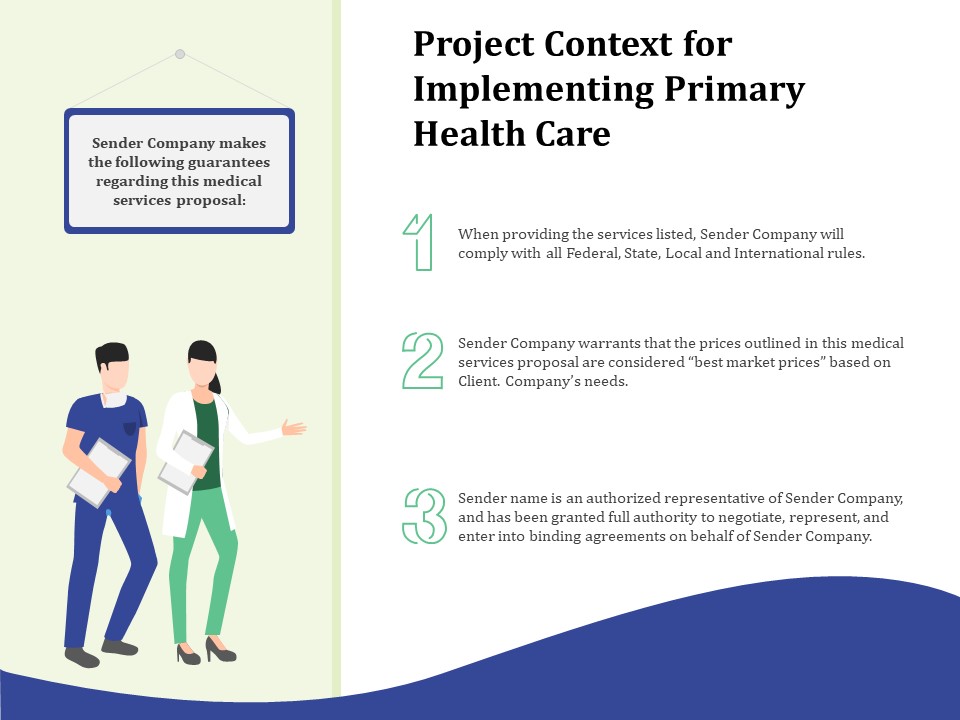 Sender Company makes the following guarantees regarding this medical services proposal:

Project Context for Implementing Primary Health Care

1

When providing the services listed, Sender Company will comply with all Federal, State, Local and International rules.

2

Sender Company warrants that the prices outlined in this medical services proposal are considered "best market prices" based on Client. Company's needs.

3

Sender name is an authorized representative of Sender Company, and has been granted full authority to negotiate, represent, and enter into binding agreements on behalf of Sender Company.